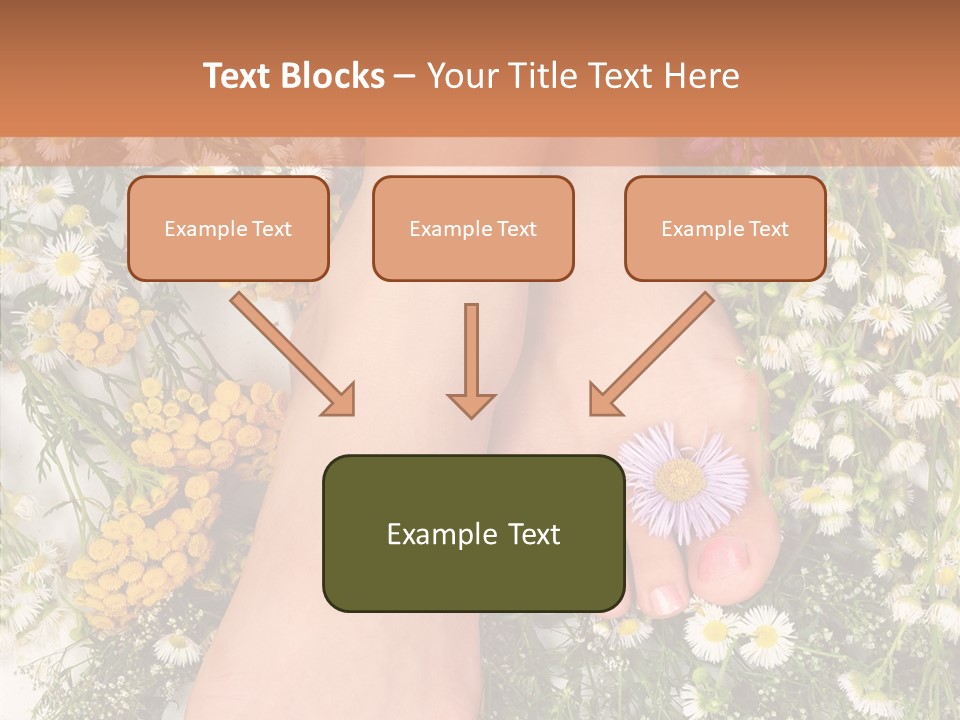 Text Blocks – Your Title Text Here

Example Text

Example Text

Example Text

Example Text